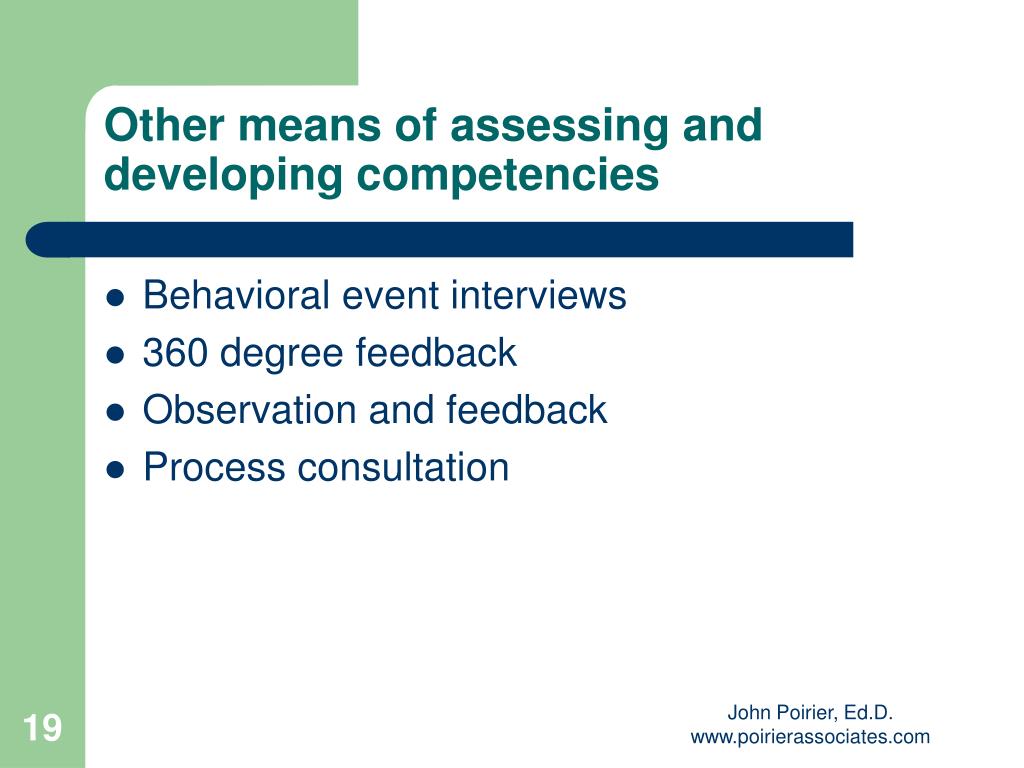 Other means of assessing and developing competencies

- Behavioral event interviews
- 360 degree feedback
- Observation and feedback
- Process consultation

19

John Poirier, Ed.D.
www.poirierassociates.com